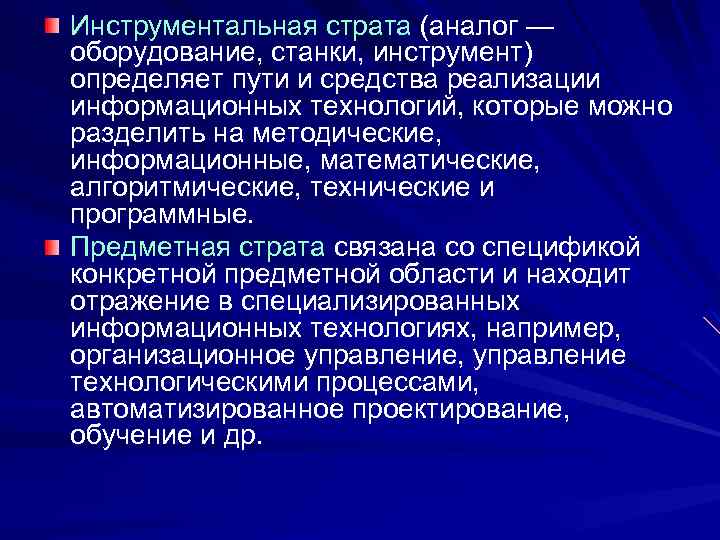 Инструментальная страта (аналог — оборудование, станки, инструмент) определяет пути и средства реализации информационных технологий, которые можно разделить на методические, информационные, математические, алгоритмические, технические и программные.

Предметная страта связана со спецификой конкретной предметной области и находит отражение в специализированных информационных технологиях, например, организационное управление, управление технологическими процессами, автоматизированное проектирование, обучение и др.